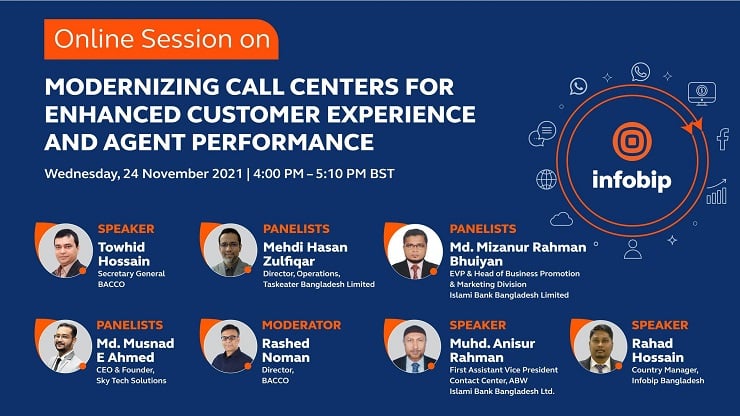 Online Session on

MODERNIZING CALL CENTERS FOR ENHANCED CUSTOMER EXPERIENCE AND AGENT PERFORMANCE

Wednesday, 24 November 2021 | 4:00 PM – 5:10 PM BST

infobip

SPEAKER
Towhid Hossain
Secretary General
BACCO

PANELISTS
Mehdi Hasan Zulfiqar
Director, Operations,
Taskeater Bangladesh Limited

PANELISTS
Md. Mizanur Rahman Bhuiyan
EVP & Head of Business Promotion & Marketing Division
Islami Bank Bangladesh Limited

PANELISTS
Md. Musnad E Ahmed
CEO & Founder,
Sky Tech Solutions

MODERATOR
Rashed Noman
Director,
BACCO

SPEAKER
Muhd. Anisur Rahman
First Assistant Vice President
Contact Center, ABW
Islami Bank Bangladesh Ltd.

SPEAKER
Rahad Hossain
Country Manager,
Infobip Bangladesh